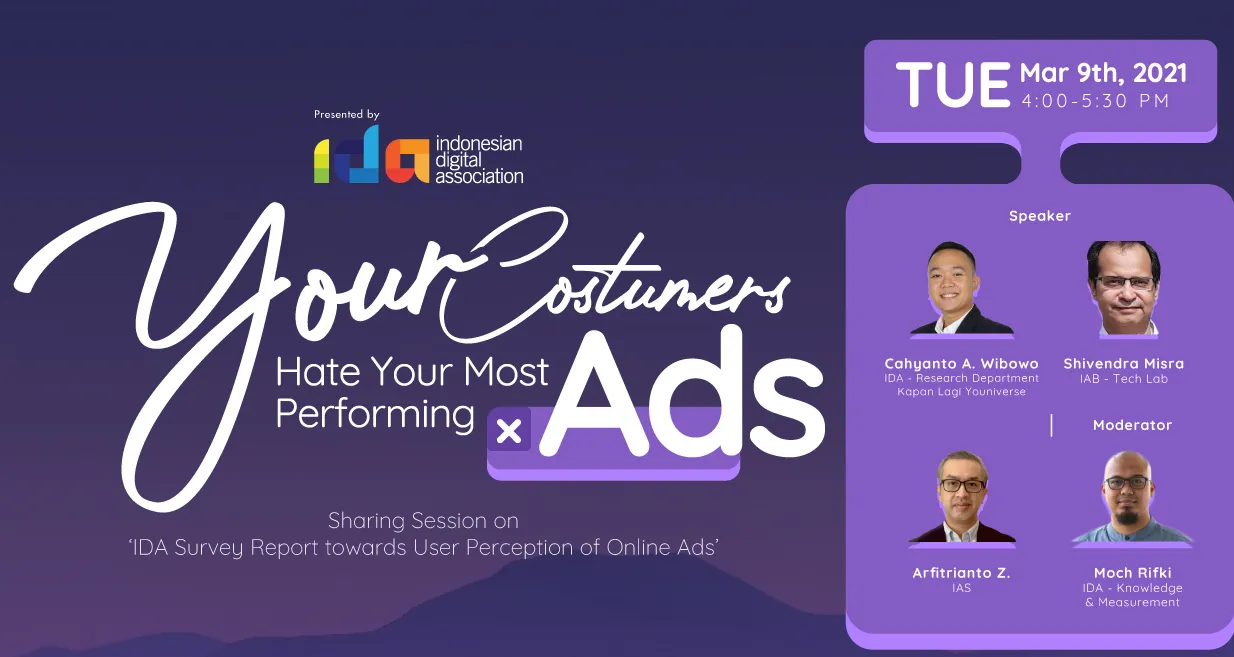 Presented by

ida indonesian digital association

Your Costumers Hate Your Most Performing Ads

Sharing Session on
'IDA Survey Report towards User Perception of Online Ads'

TUE Mar 9th, 2021
4:00-5:30 PM

Speaker

Cahyanto A. Wibowo
IDA - Research Department
Kapan Lagi Youniverse

Shivendra Misra
IAB - Tech Lab

Moderator

Arfitrianto Z.
IAS

Moch Rifki
IDA - Knowledge & Measurement